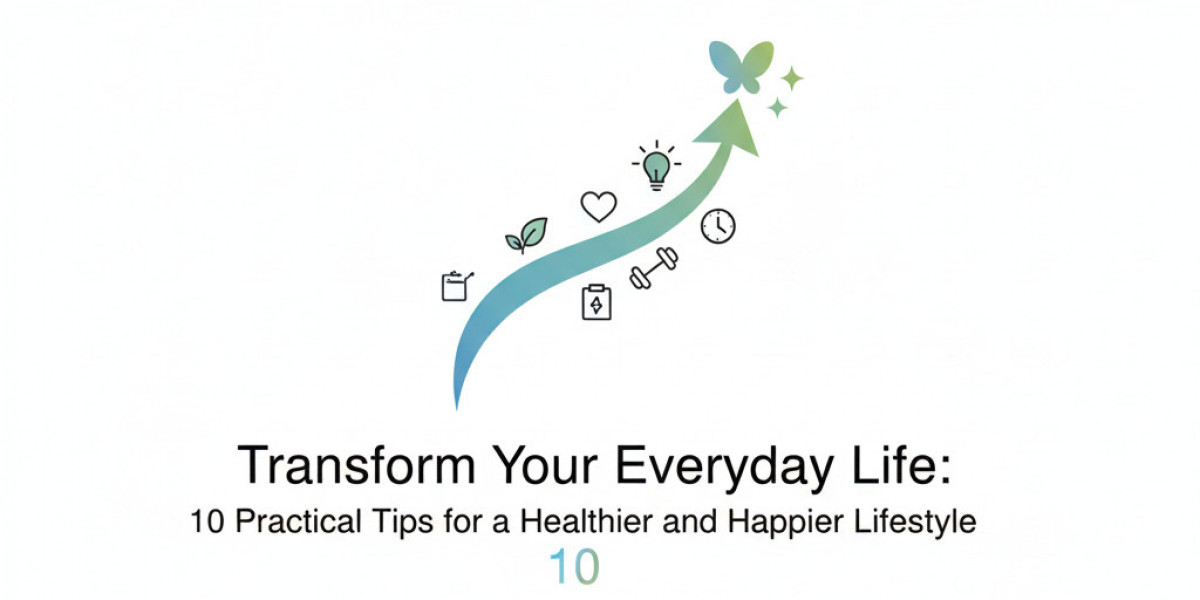 Transform Your Everyday Life:

10 Practical Tips for a Healthier and Happier Lifestyle

10